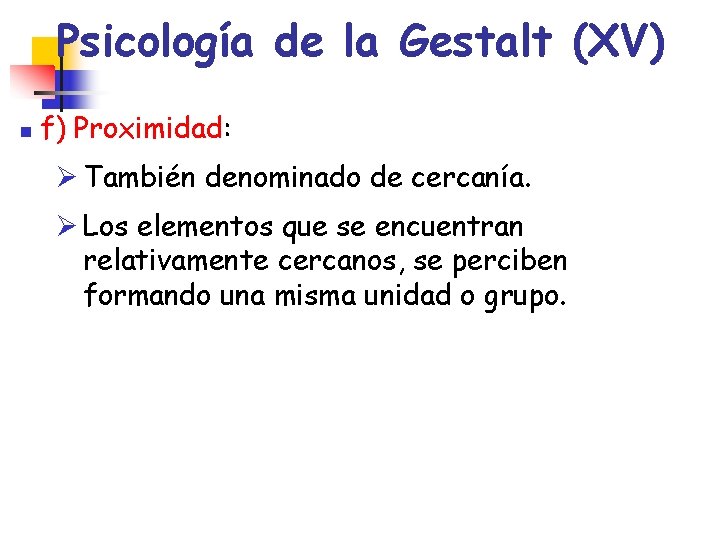 Psicología de la Gestalt (XV)

f) Proximidad:

También denominado de cercanía.

Los elementos que se encuentran relativamente cercanos, se perciben formando una misma unidad o grupo.